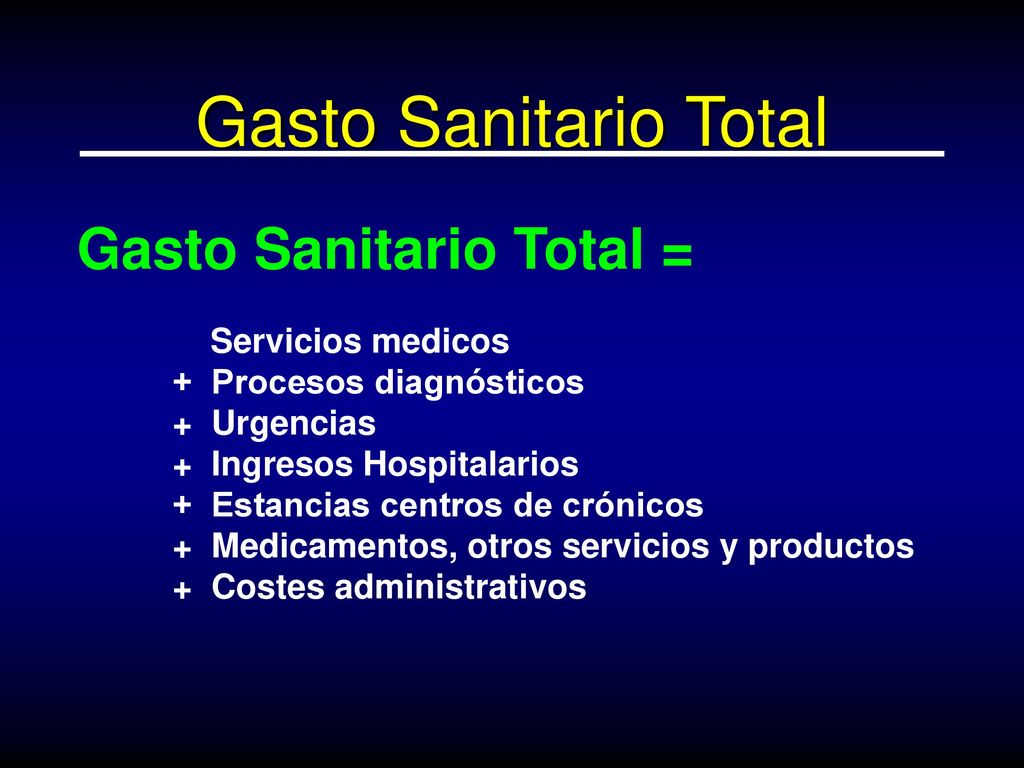 Gasto Sanitario Total

Gasto Sanitario Total =

Servicios medicos
+ Procesos diagnósticos
+ Urgencias
+ Ingresos Hospitalarios
+ Estancias centros de crónicos
+ Medicamentos, otros servicios y productos
+ Costes administrativos